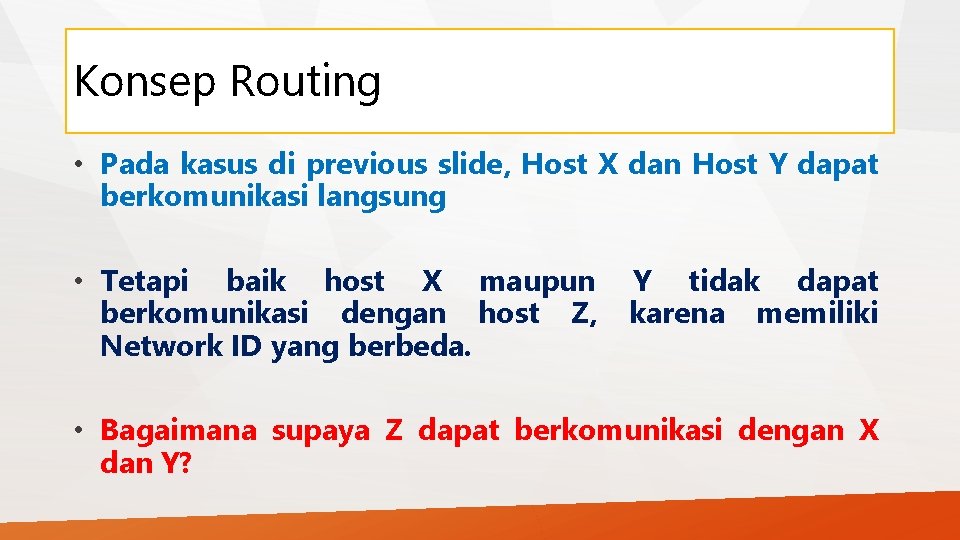 Konsep Routing

• Pada kasus di previous slide, Host X dan Host Y dapat berkomunikasi langsung

• Tetapi baik host X maupun Y tidak dapat berkomunikasi dengan host Z, karena memiliki Network ID yang berbeda.

• Bagaimana supaya Z dapat berkomunikasi dengan X dan Y?